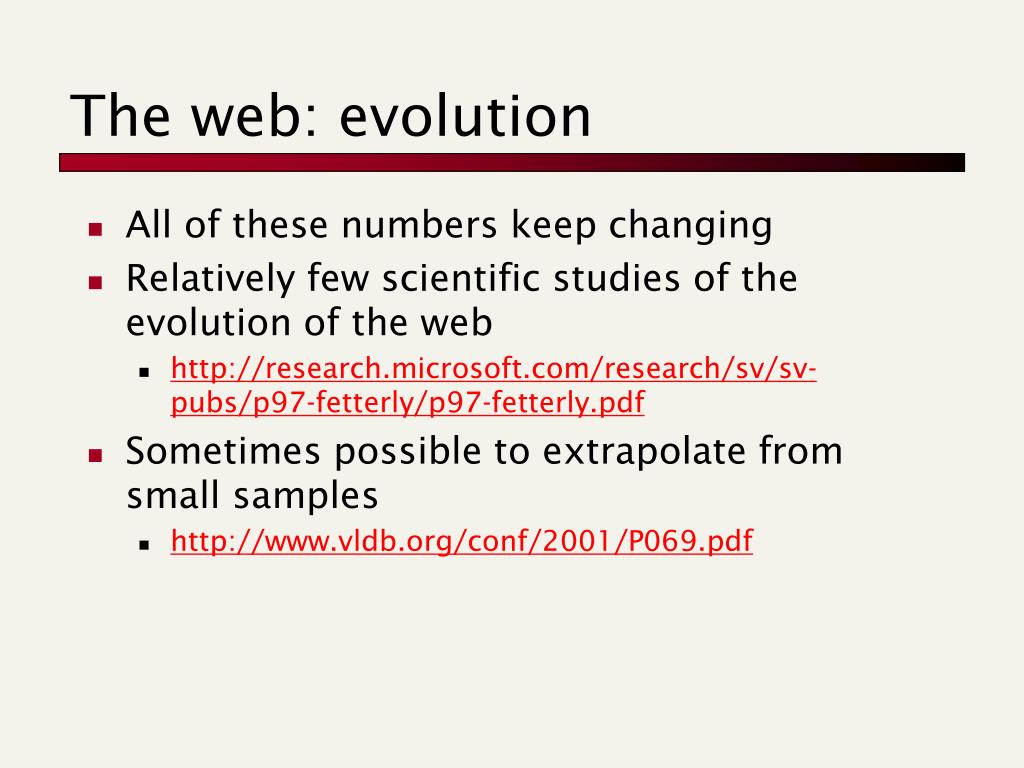 The web: evolution

- All of these numbers keep changing
- Relatively few scientific studies of the evolution of the web
  - http://research.microsoft.com/research/sv/sv-pubs/p97-fetterly/p97-fetterly.pdf
- Sometimes possible to extrapolate from small samples
  - http://www.vldb.org/conf/2001/P069.pdf